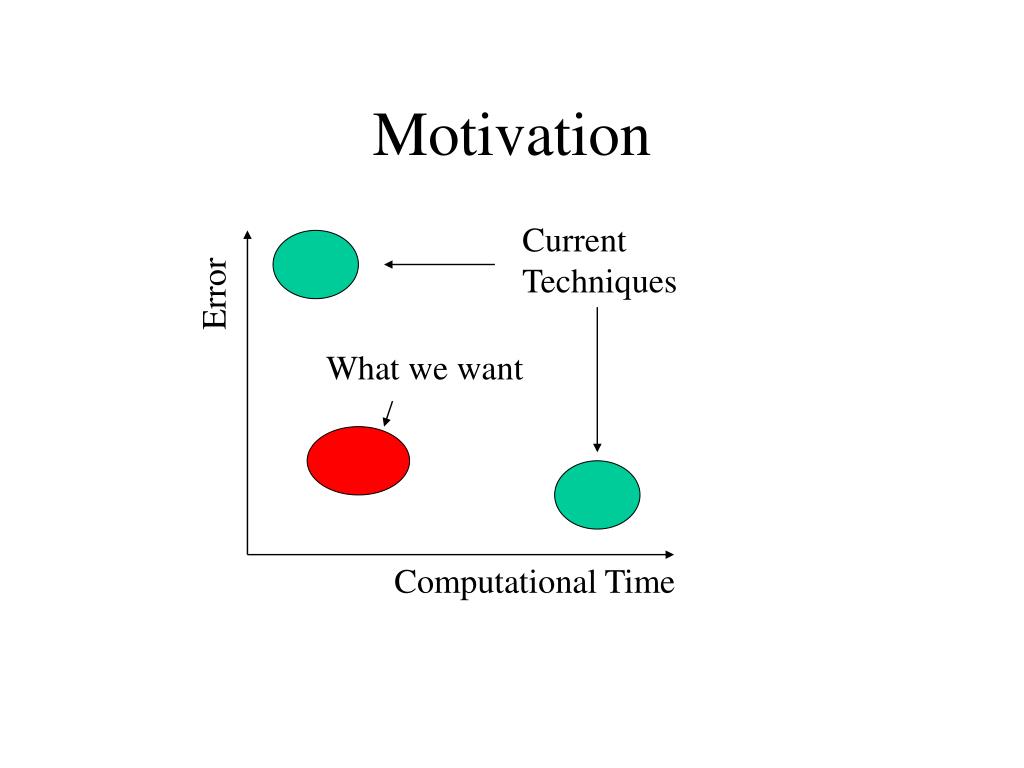 Motivation

Error

Current Techniques

What we want

Computational Time